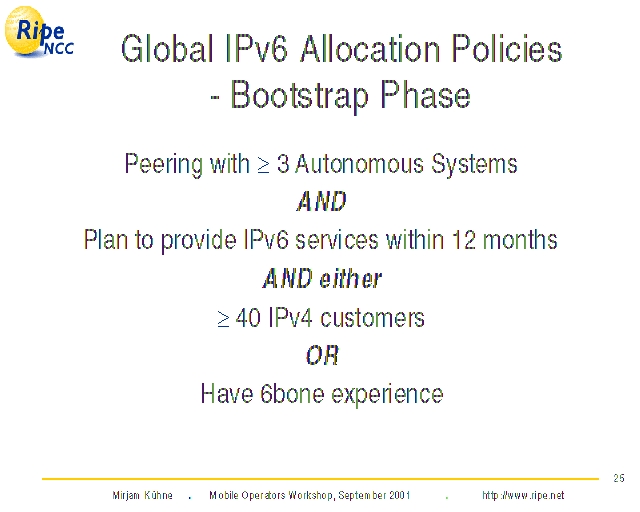 Ripe NCC

Global IPv6 Allocation Policies - Bootstrap Phase

Peering with $\geq$ 3 Autonomous Systems

AND

Plan to provide IPv6 services within 12 months

AND either

$\geq$ 40 IPv4 customers

OR

Have 6bone experience

25

Mirjam Kühne . Mobile Operators Workshop, September 2001 . http://www.ripe.net